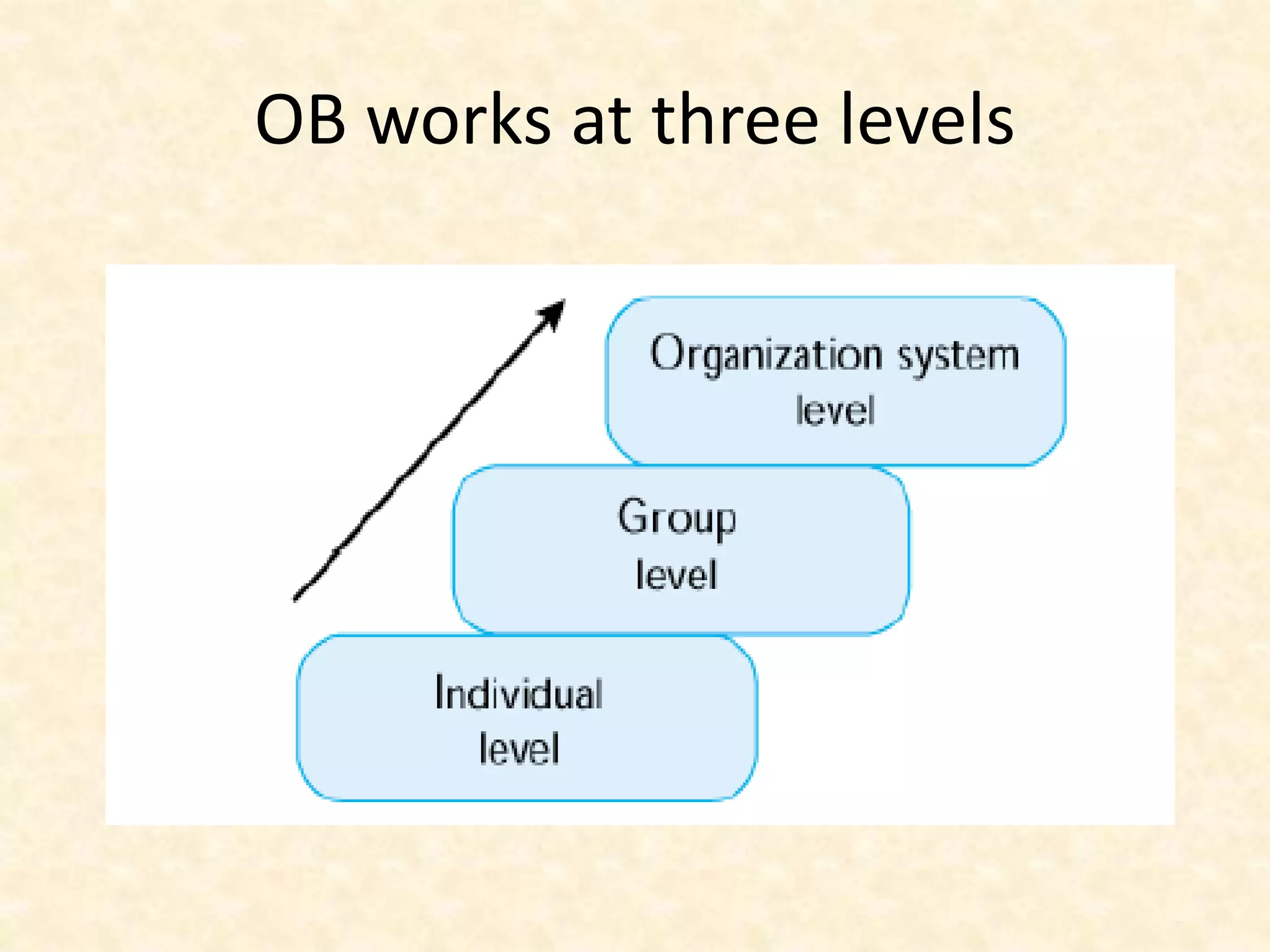 OB works at three levels

Organization system level

Group level

Individual level